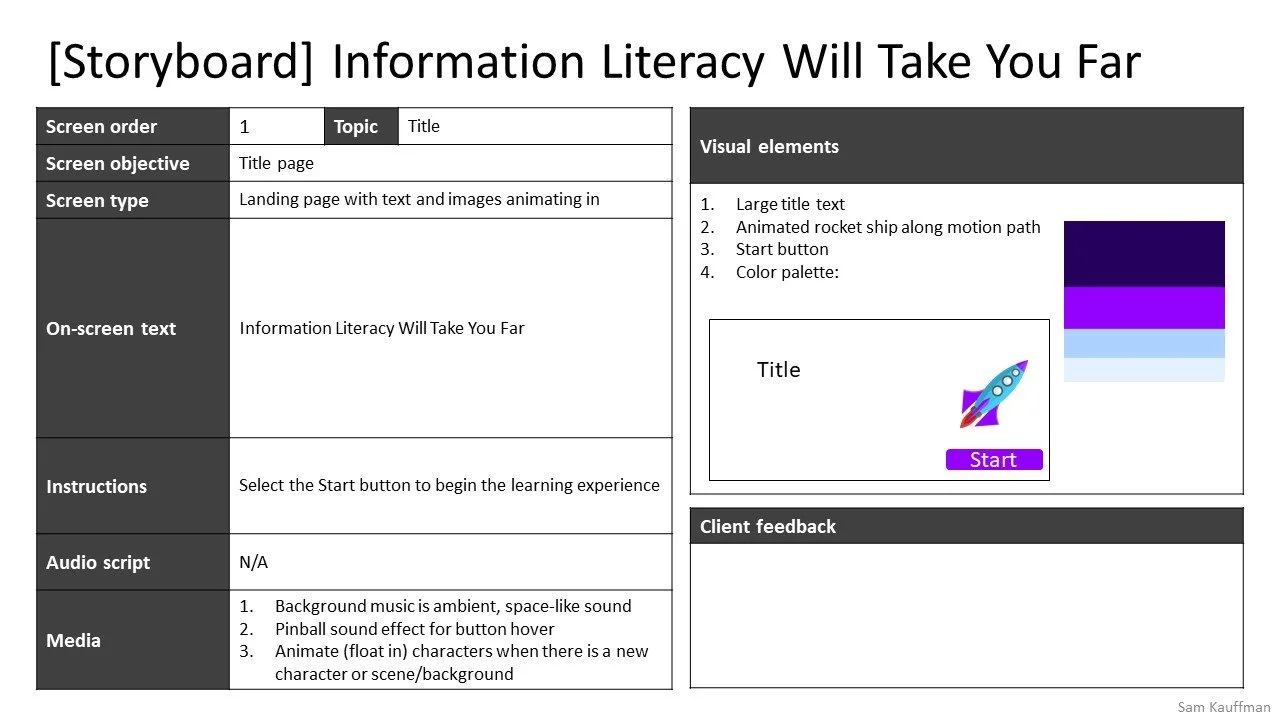 [Storyboard] Information Literacy Will Take You Far

| Screen order | 1 | Topic | Title |
|---|---|---|---|
| Screen objective | Title page | | |
| Screen type | Landing page with text and images animating in | | |
| On-screen text | Information Literacy Will Take You Far | | |
| Instructions | Select the Start button to begin the learning experience | | |
| Audio script | N/A | | |
| Media | 1. Background music is ambient, space-like sound 2. Pinball sound effect for button hover 3. Animate (float in) characters when there is a new character or scene/background | | |

Visual elements

1. Large title text
2. Animated rocket ship along motion path
3. Start button
4. Color palette:

Title

Start

Client feedback

Sam Kauffman